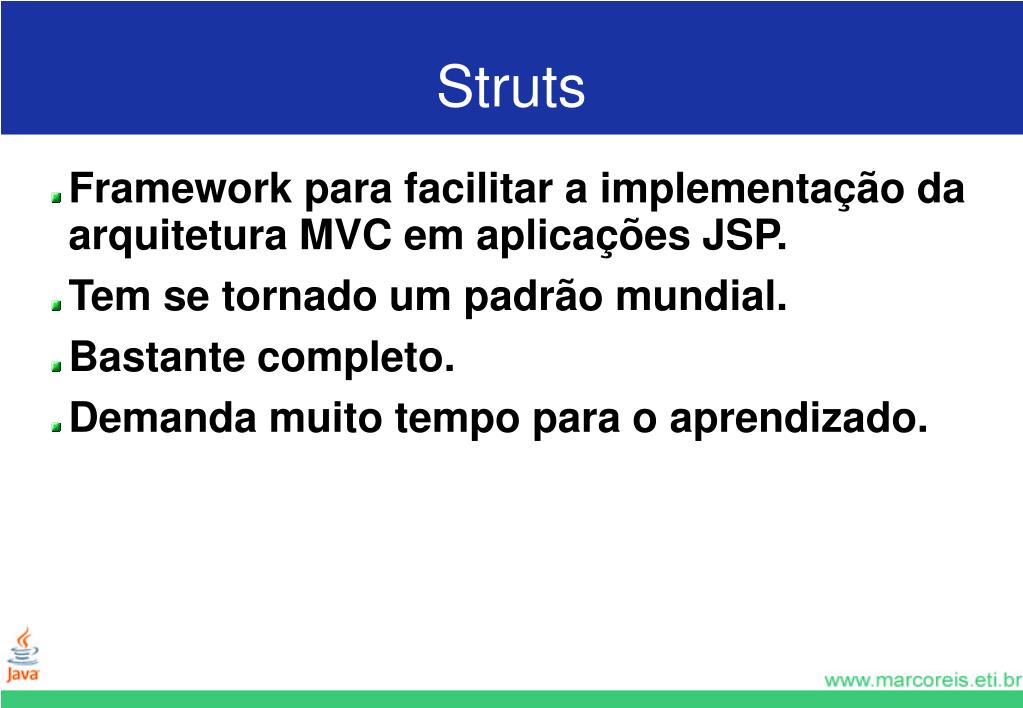 Struts

Framework para facilitar a implementação da arquitetura MVC em aplicações JSP.

Tem se tornado um padrão mundial.

Bastante completo.

Demanda muito tempo para o aprendizado.

Java

www.marcoreis.eti.br